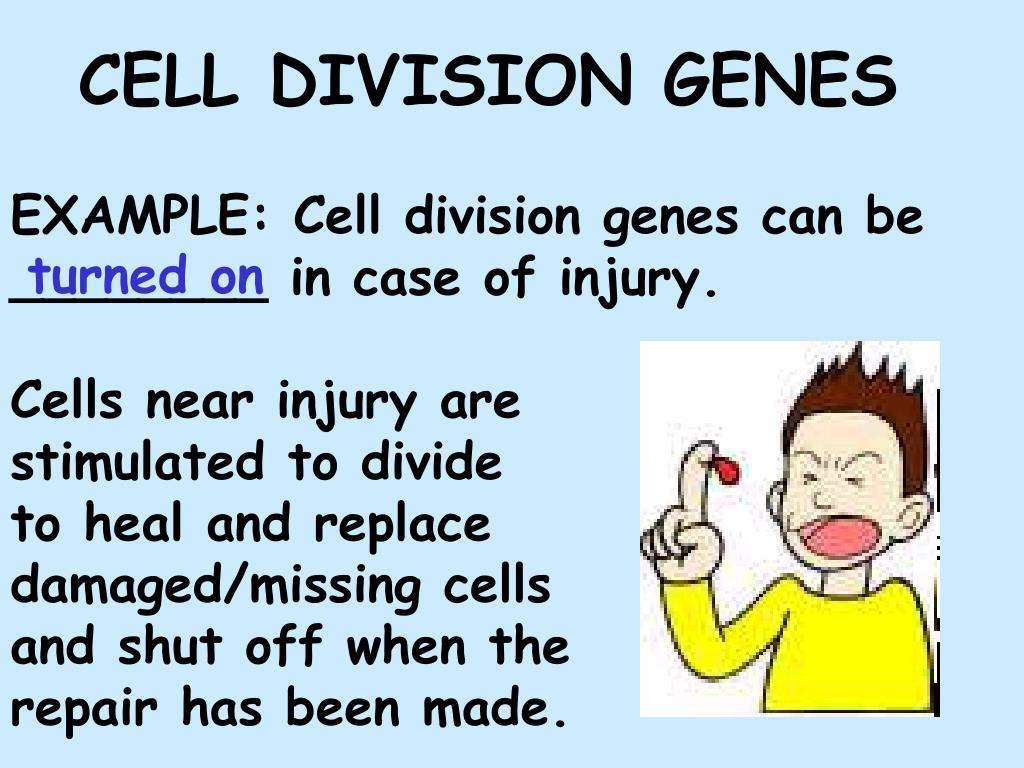 CELL DIVISION GENES

EXAMPLE: Cell division genes can be turned on in case of injury.

Cells near injury are stimulated to divide to heal and replace damaged/missing cells and shut off when the repair has been made.